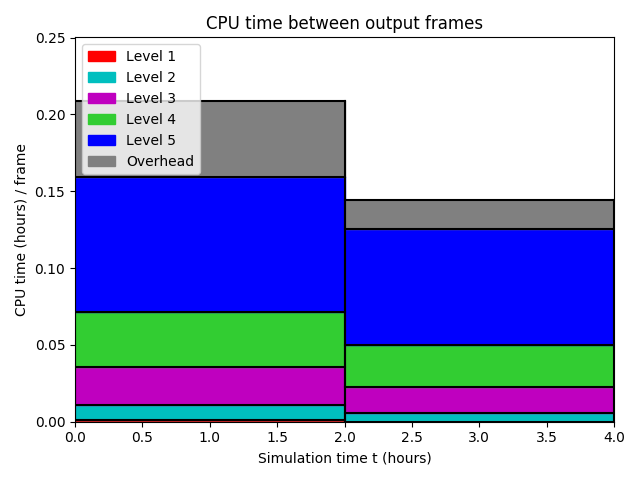 CPU time between output frames

Level 1
Level 2
Level 3
Level 4
Level 5
Overhead

CPU time (hours) / frame

0.25
0.20
0.15
0.10
0.05
0.00

0.0
0.5
1.0
1.5
2.0
2.5
3.0
3.5
4.0

Simulation time t (hours)